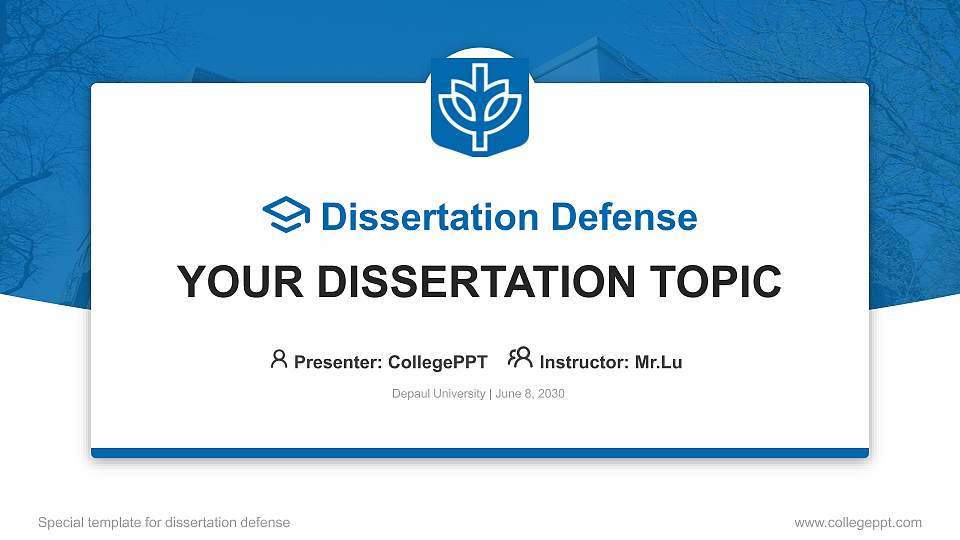 Dissertation Defense

YOUR DISSERTATION TOPIC

Presenter: CollegePPT Instructor: Mr.Lu

Depaul University | June 8, 2030

Special template for dissertation defense

www.collegeppt.com